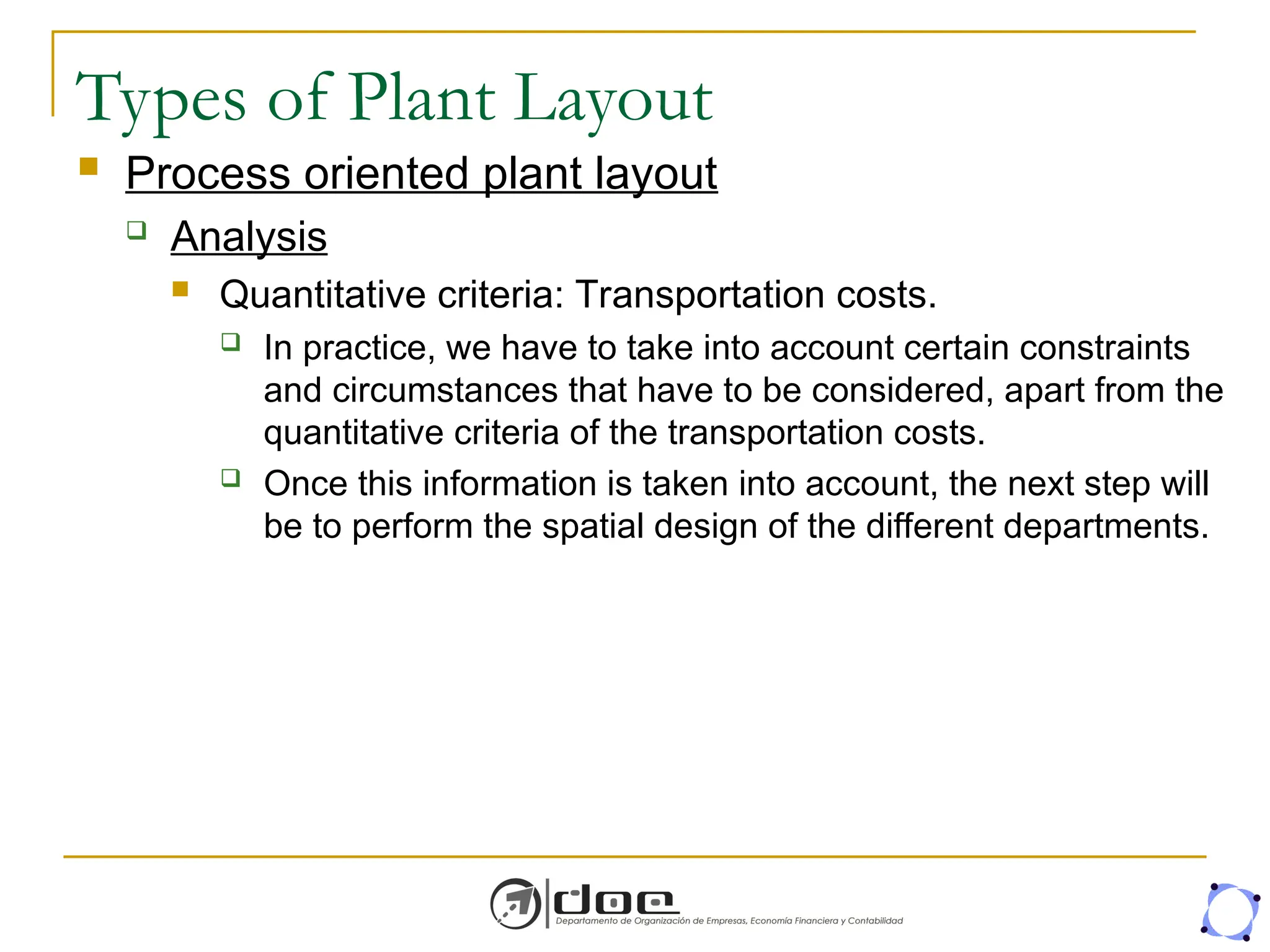 Types of Plant Layout

Process oriented plant layout

Analysis

Quantitative criteria: Transportation costs.

In practice, we have to take into account certain constraints and circumstances that have to be considered, apart from the quantitative criteria of the transportation costs.

Once this information is taken into account, the next step will be to perform the spatial design of the different departments.

doe
Departamento de Organización de Empresas, Economía Financiera y Contabilidad